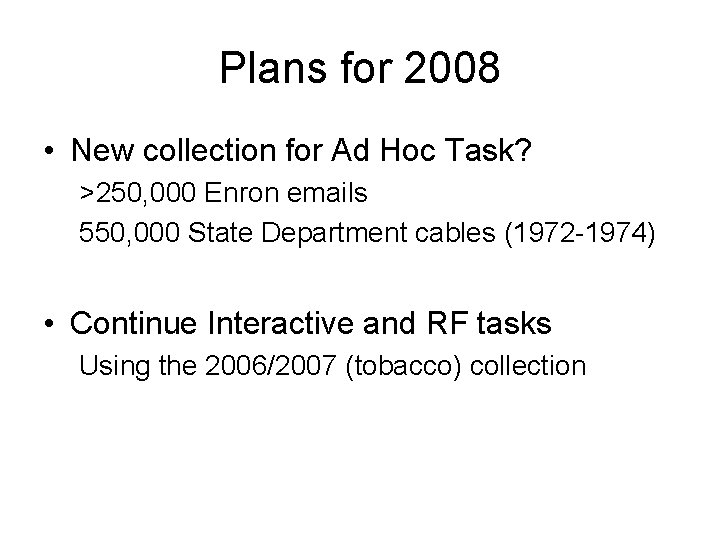 Plans for 2008

• New collection for Ad Hoc Task?

>250,000 Enron emails

550,000 State Department cables (1972-1974)

• Continue Interactive and RF tasks

Using the 2006/2007 (tobacco) collection